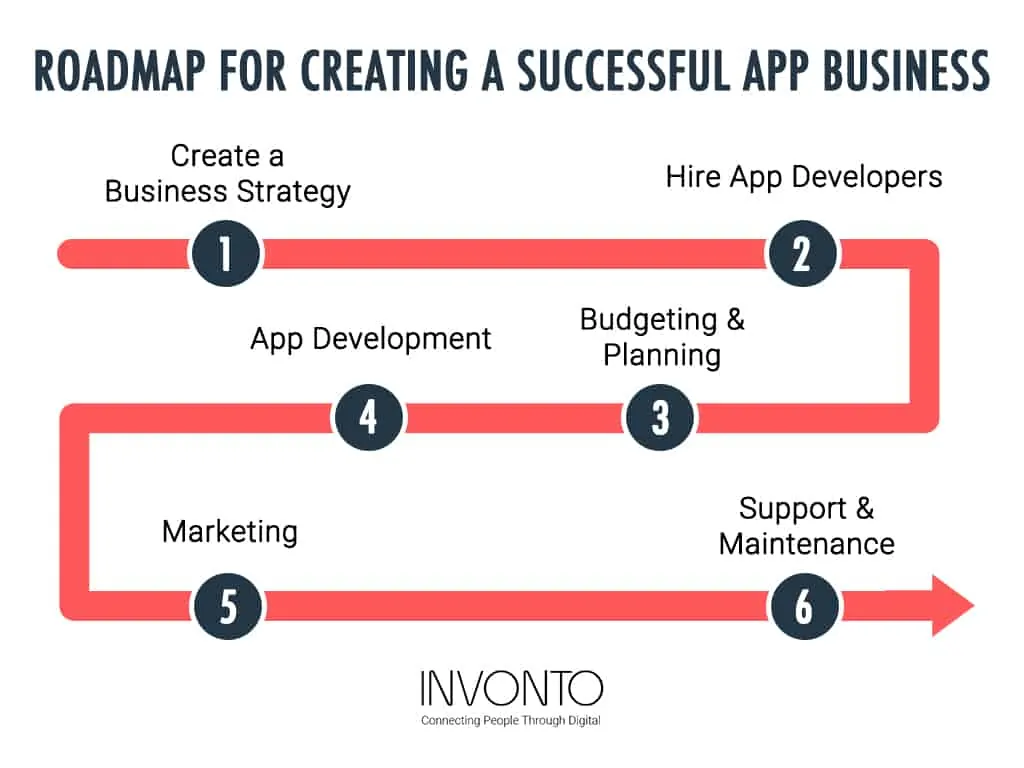 ROADMAP FOR CREATING A SUCCESSFUL APP BUSINESS

Create a Business Strategy

1

Hire App Developers

2

Budgeting & Planning

3

App Development

4

Marketing

5

Support & Maintenance

6

INVONTO
Connecting People Through Digital